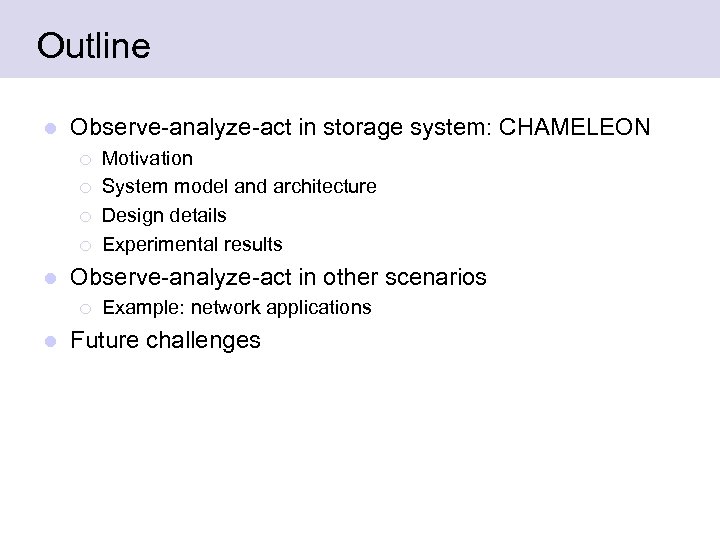 Outline

- Observe-analyze-act in storage system: CHAMELEON
  - Motivation
  - System model and architecture
  - Design details
  - Experimental results
- Observe-analyze-act in other scenarios
  - Example: network applications
- Future challenges